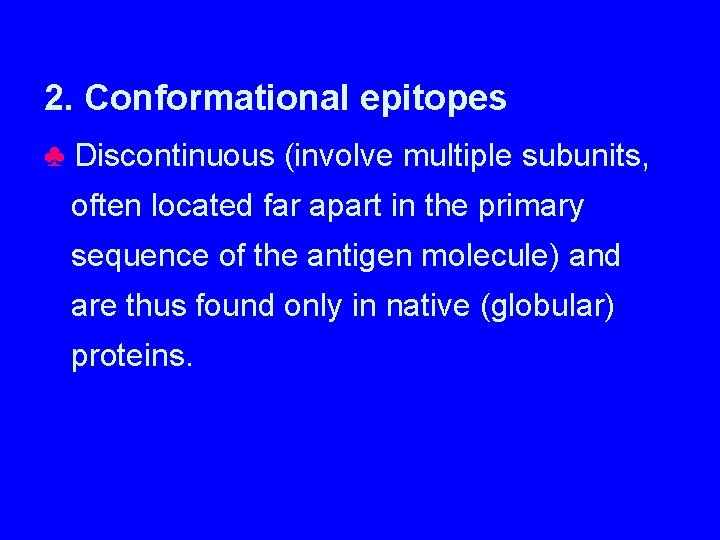 2. Conformational epitopes

♣ Discontinuous (involve multiple subunits, often located far apart in the primary sequence of the antigen molecule) and are thus found only in native (globular) proteins.